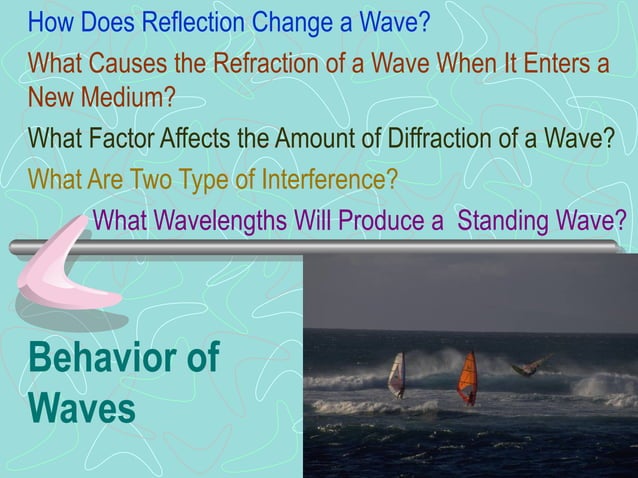 How Does Reflection Change a Wave?

What Causes the Refraction of a Wave When It Enters a New Medium?

What Factor Affects the Amount of Diffraction of a Wave?

What Are Two Type of Interference?

What Wavelengths Will Produce a Standing Wave?

Behavior of Waves